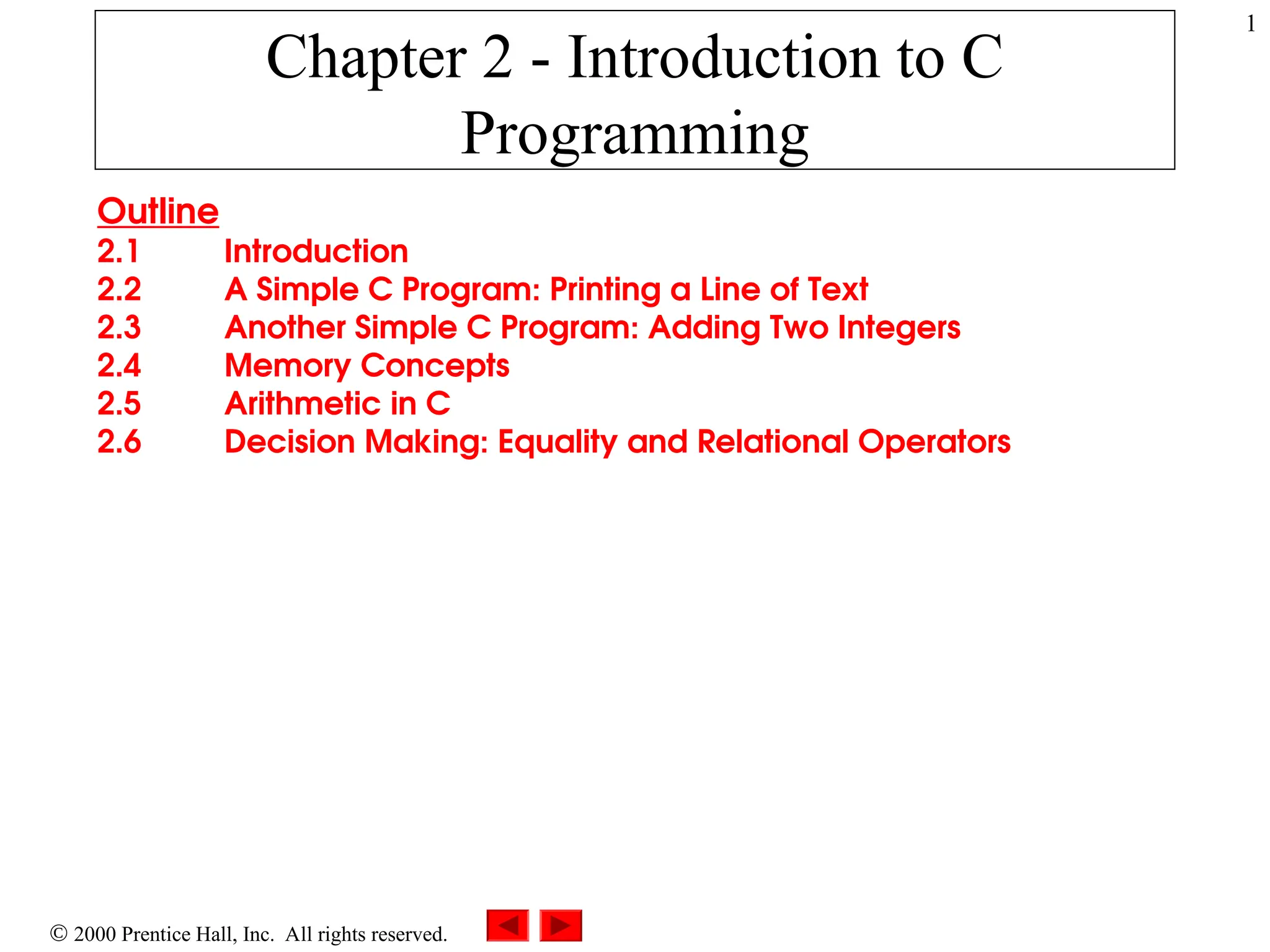 1

Chapter 2 - Introduction to C Programming

Outline
2.1 Introduction
2.2 A Simple C Program: Printing a Line of Text
2.3 Another Simple C Program: Adding Two Integers
2.4 Memory Concepts
2.5 Arithmetic in C
2.6 Decision Making: Equality and Relational Operators

© 2000 Prentice Hall, Inc. All rights reserved.